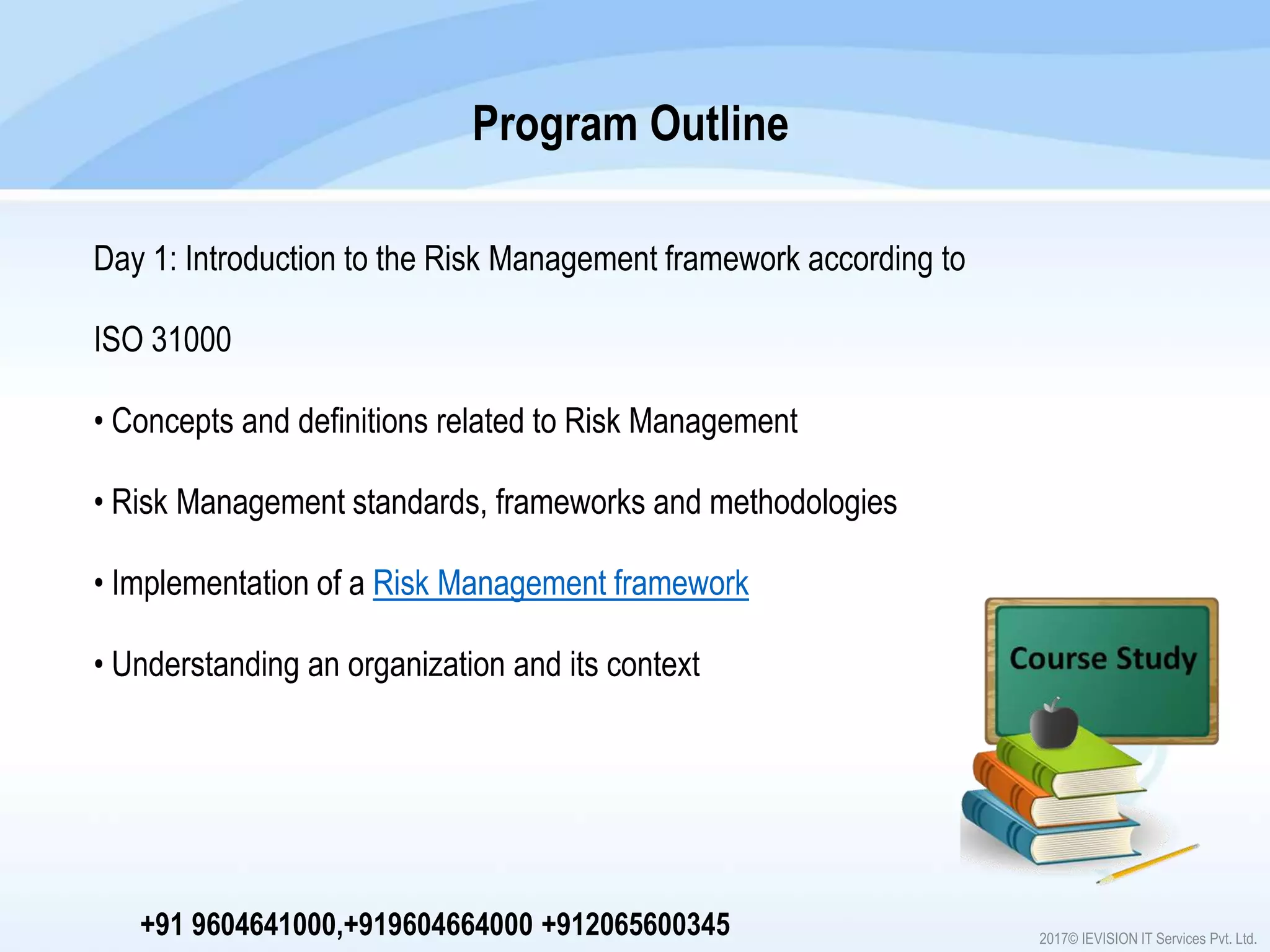 Program Outline

Day 1: Introduction to the Risk Management framework according to

ISO 31000

• Concepts and definitions related to Risk Management

• Risk Management standards, frameworks and methodologies

• Implementation of a Risk Management framework

• Understanding an organization and its context

Course Study

+91 9604641000,+919604664000 +912065600345

2017© IEVISION IT Services Pvt. Ltd.